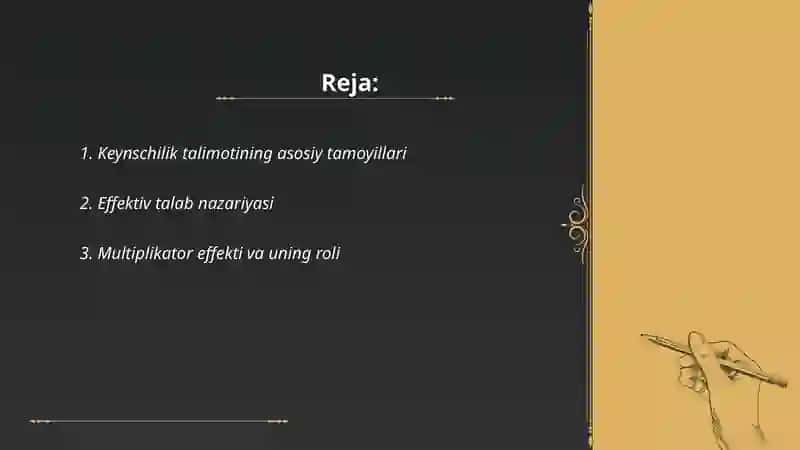 Reja:

1. Keynschilik talimotining asosiy tamoyillari

2. Effektiv talab nazariyasi

3. Multiplikator effekti va uning roli